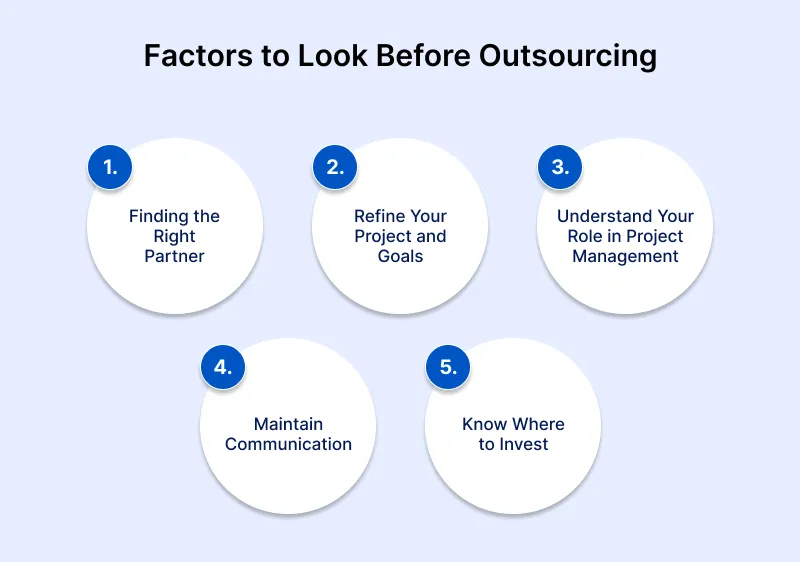 Factors to Look Before Outsourcing

1.
Finding the Right Partner

2.
Refine Your Project and Goals

3.
Understand Your Role in Project Management

4.
Maintain Communication

5.
Know Where to Invest